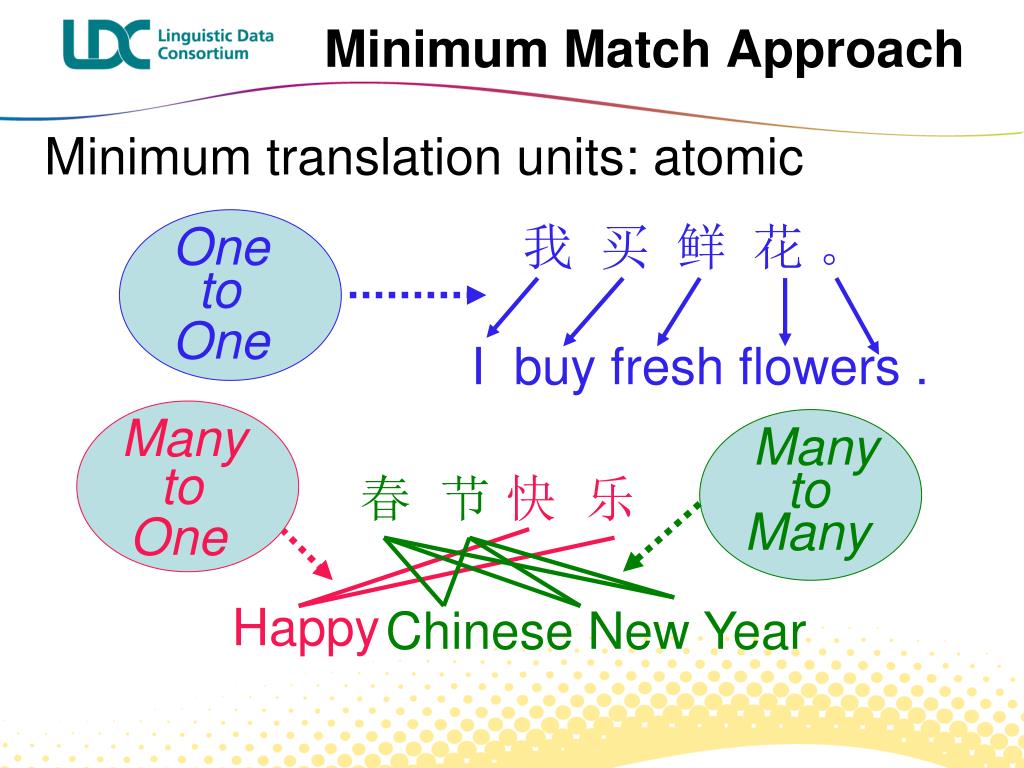 LDC Linguistic Data Consortium

Minimum Match Approach

Minimum translation units: atomic

One to One

我 买 鲜 花 。

I buy fresh flowers .

Many to One

春 节 快 乐

Many to Many

Happy Chinese New Year